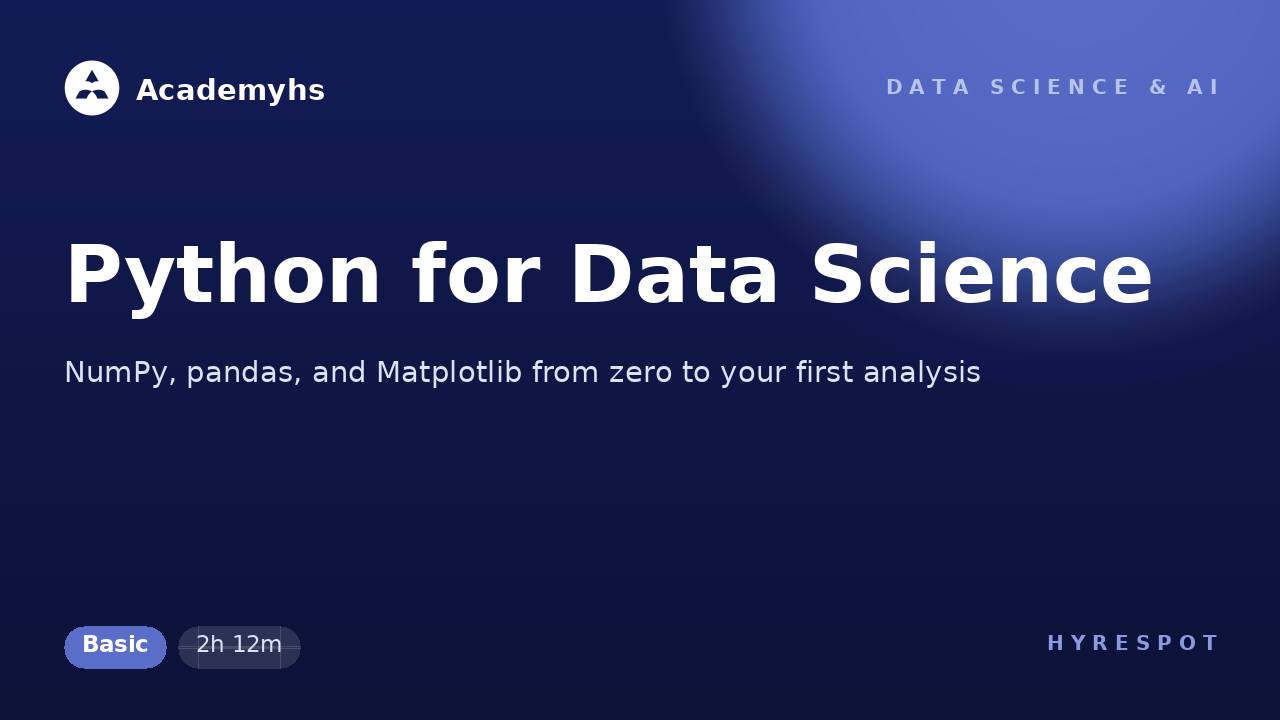 Academyhs

DATA SCIENCE & AI

Python for Data Science

NumPy, pandas, and Matplotlib from zero to your first analysis

Basic

2h 12m

HYRESPOT